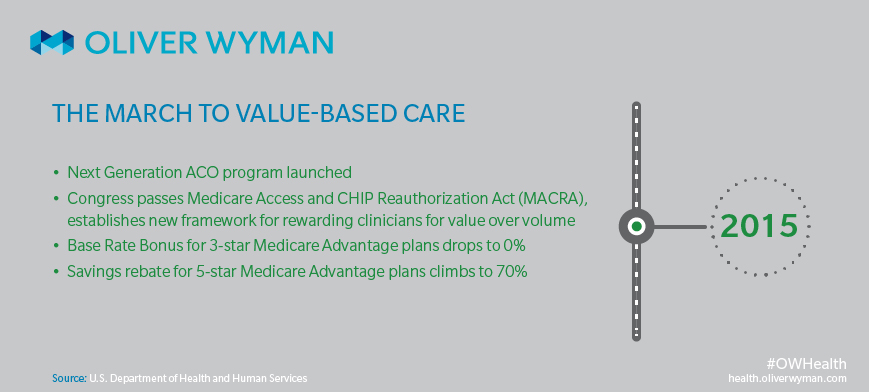 OLIVER WYMAN

THE MARCH TO VALUE-BASED CARE

• Next Generation ACO program launched
• Congress passes Medicare Access and CHIP Reauthorization Act (MACRA), establishes new framework for rewarding clinicians for value over volume
• Base Rate Bonus for 3-star Medicare Advantage plans drops to 0%
• Savings rebate for 5-star Medicare Advantage plans climbs to 70%

2015

Source: U.S. Department of Health and Human Services

#OWHealth
health.oliverwyman.com